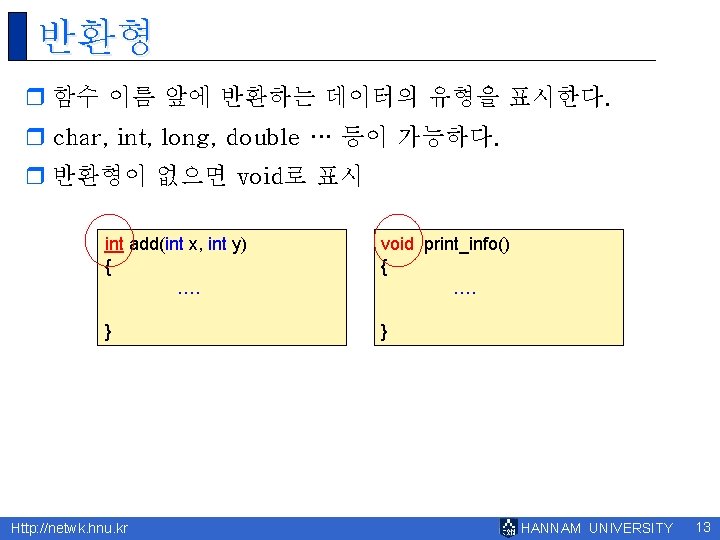 반환형

함수 이름 앞에 반환하는 데이터의 유형을 표시한다.

char, int, long, double … 등이 가능하다.

반환형이 없으면 void로 표시

int add(int x, int y)
{
....
}

void print_info()
{
....
}

Http://netwk.hnu.kr

HANNAM UNIVERSITY 13